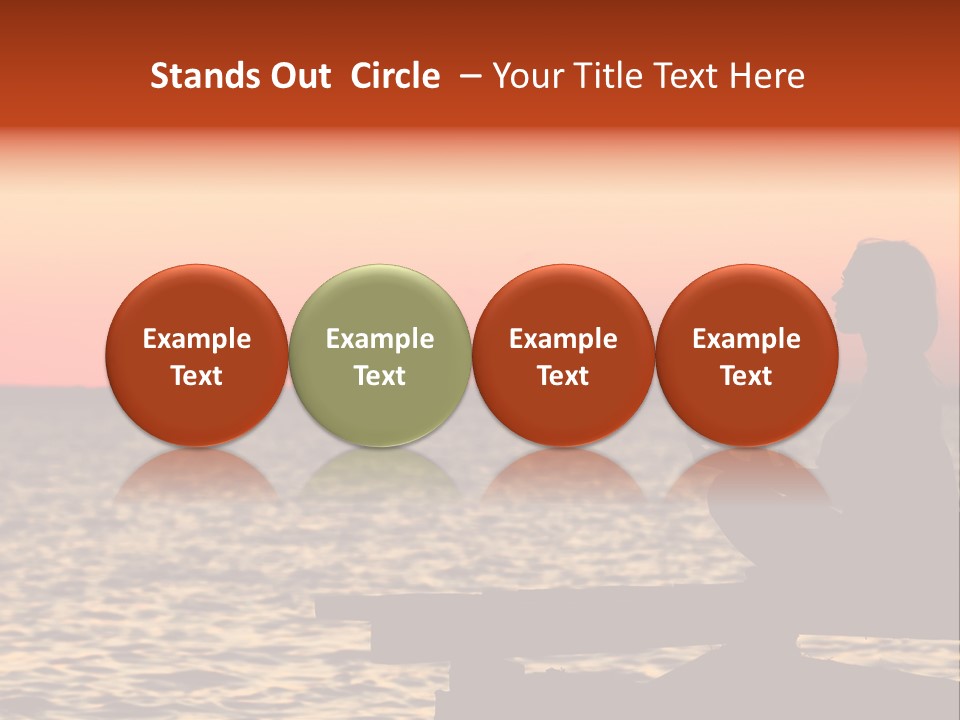 Stands Out Circle – Your Title Text Here

Example Text

Example Text

Example Text

Example Text